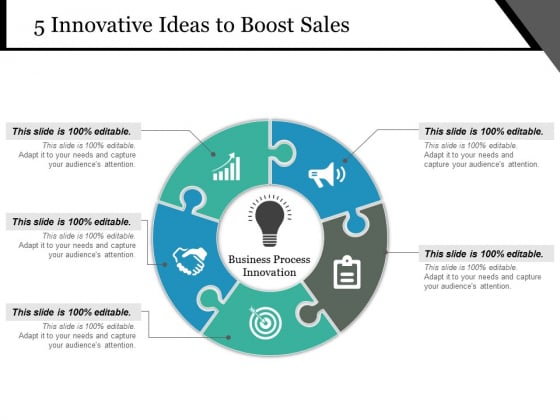 5 Innovative Ideas to Boost Sales

This slide is 100% editable.
This slide is 100% editable. Adapt it to your needs and capture your audience's attention.

This slide is 100% editable.
This slide is 100% editable. Adapt it to your needs and capture your audience's attention.

This slide is 100% editable.
This slide is 100% editable. Adapt it to your needs and capture your audience's attention.

Business Process Innovation

This slide is 100% editable.
This slide is 100% editable. Adapt it to your needs and capture your audience's attention.

This slide is 100% editable.
This slide is 100% editable. Adapt it to your needs and capture your audience's attention.